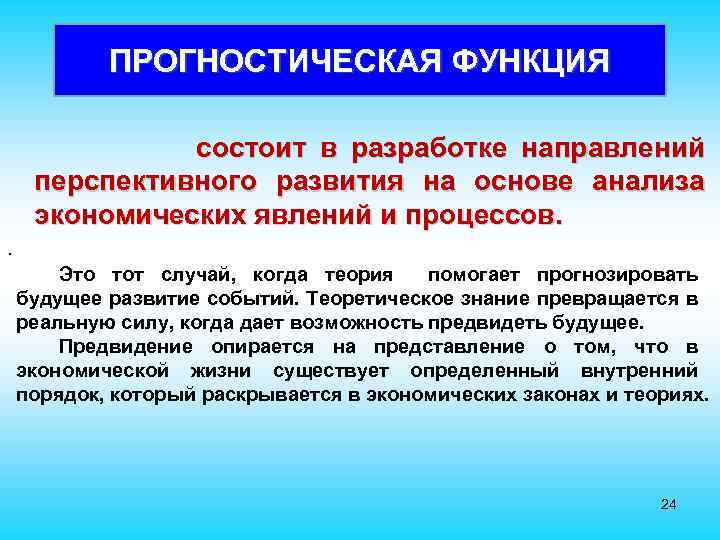 ПРОГНОСТИЧЕСКАЯ ФУНКЦИЯ

состоит в разработке направлений перспективного развития на основе анализа экономических явлений и процессов.

.

Это тот случай, когда теория помогает прогнозировать будущее развитие событий. Теоретическое знание превращается в реальную силу, когда дает возможность предвидеть будущее.

Предвидение опирается на представление о том, что в экономической жизни существует определенный внутренний порядок, который раскрывается в экономических законах и теориях.

24